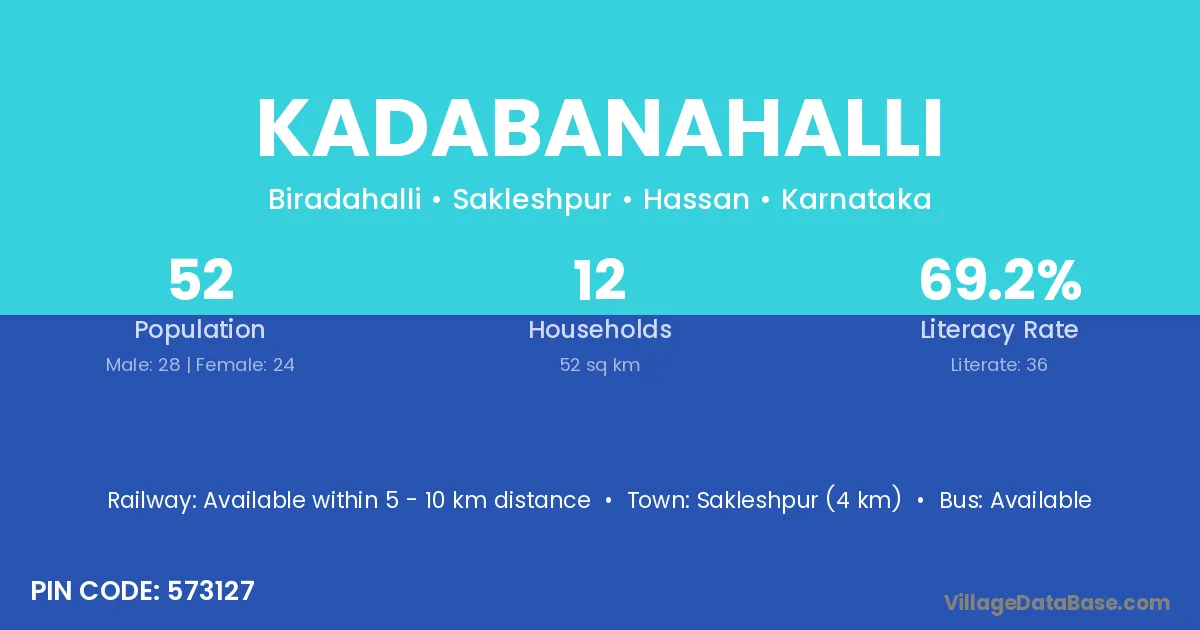 KADABANAHALLI

Biradahalli • Sakleshpur • Hassan • Karnataka

52
Population
Male: 28 | Female: 24

12
Households
52 sq km

69.2%
Literacy Rate
Literate: 36

Railway: Available within 5 - 10 km distance • Town: Sakleshpur (4 km) • Bus: Available

PIN CODE: 573127

VillageDataBase.com